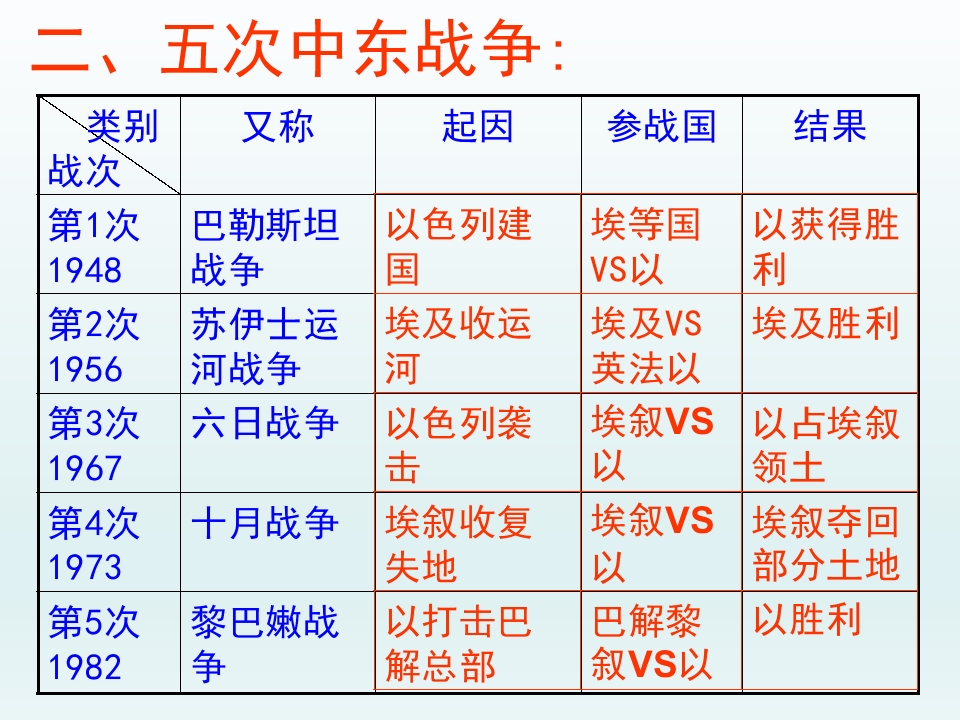 二、五次中东战争:

| 类别 战次 | 又称 | 起因 | 参战国 | 结果 |
|---|---|---|---|---|
| 第1次 1948 | 巴勒斯坦战争 | 以色列建国 | 埃等国VS以 | 以获得胜利 |
| 第2次 1956 | 苏伊士运河战争 | 埃及收运河 | 埃及VS英法以 | 埃及胜利 |
| 第3次 1967 | 六日战争 | 以色列袭击 | 埃叙VS以 | 以占埃叙领土 |
| 第4次 1973 | 十月战争 | 埃叙收复失地 | 埃叙VS以 | 埃叙夺回部分土地 |
| 第5次 1982 | 黎巴嫩战争 | 以打击巴解总部 | 巴解黎叙VS以 | 以胜利 |